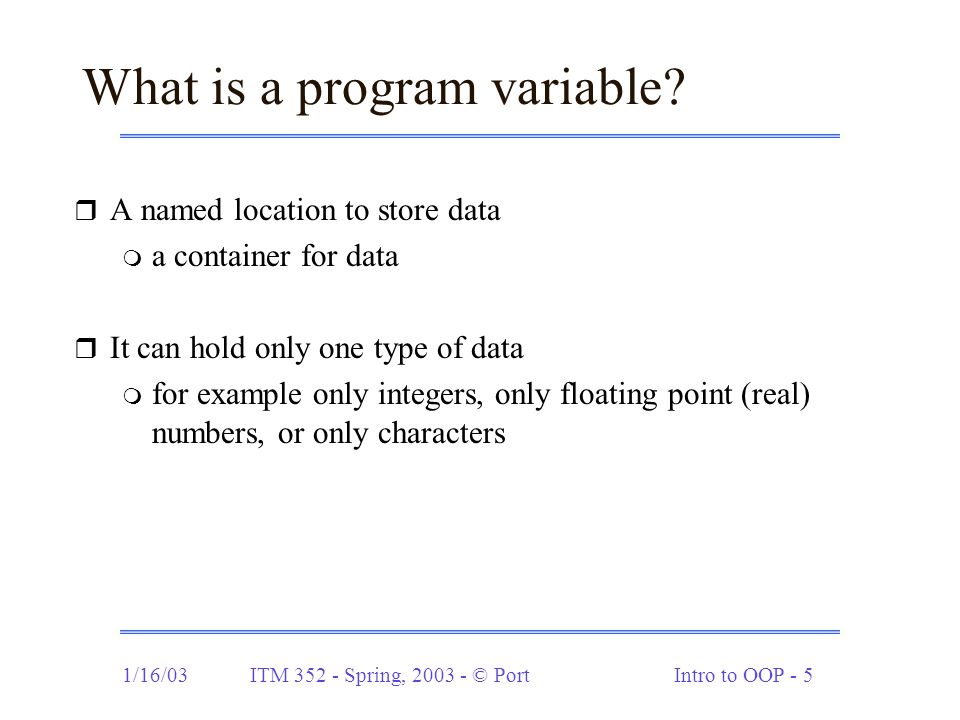 What is a program variable?

❒ A named location to store data
 ❍ a container for data

❒ It can hold only one type of data
 ❍ for example only integers, only floating point (real) numbers, or only characters

1/16/03 ITM 352 - Spring, 2003 - © Port Intro to OOP - 5